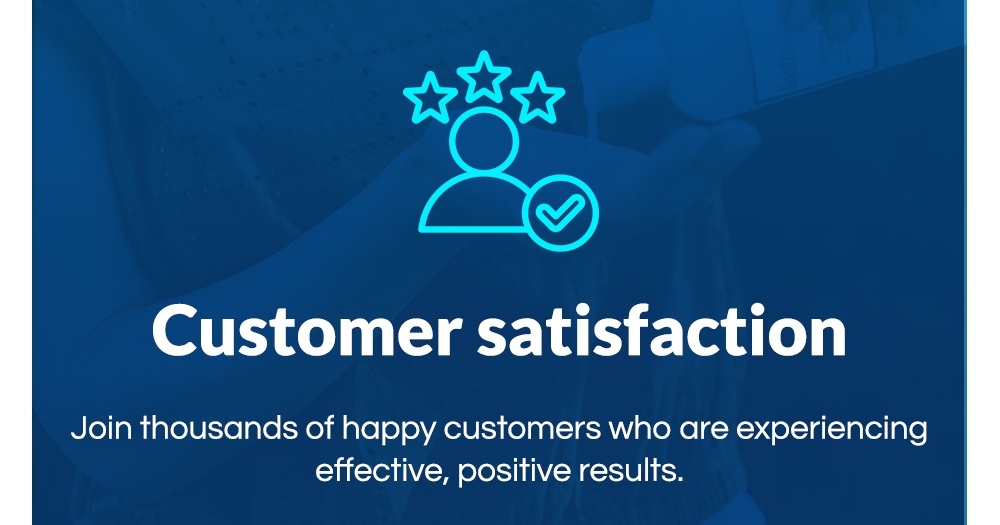 Customer satisfaction

Join thousands of happy customers who are experiencing effective, positive results.